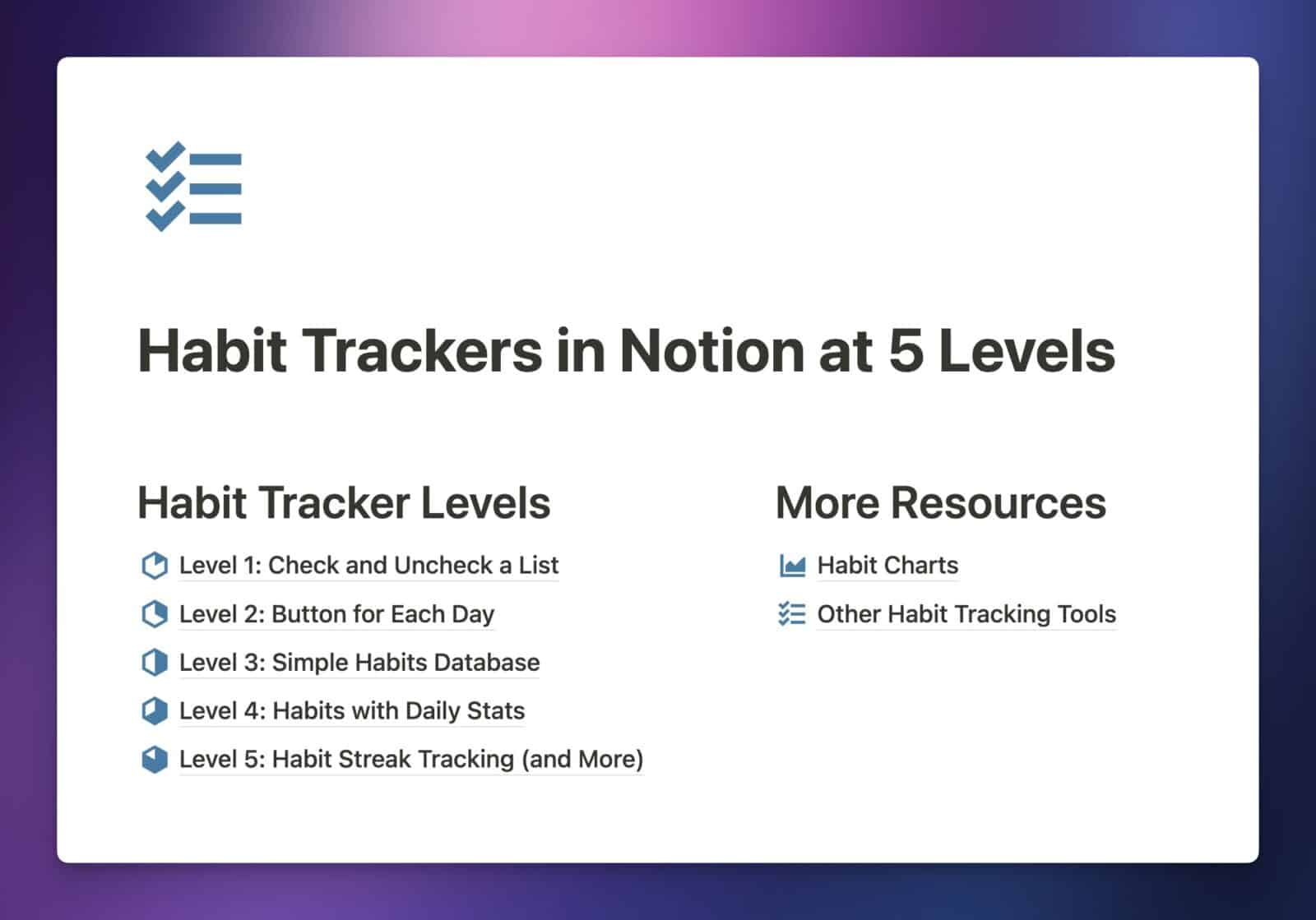 Habit Trackers in Notion at 5 Levels

Habit Tracker Levels

Level 1: Check and Uncheck a List

Level 2: Button for Each Day

Level 3: Simple Habits Database

Level 4: Habits with Daily Stats

Level 5: Habit Streak Tracking (and More)

More Resources

Habit Charts

Other Habit Tracking Tools